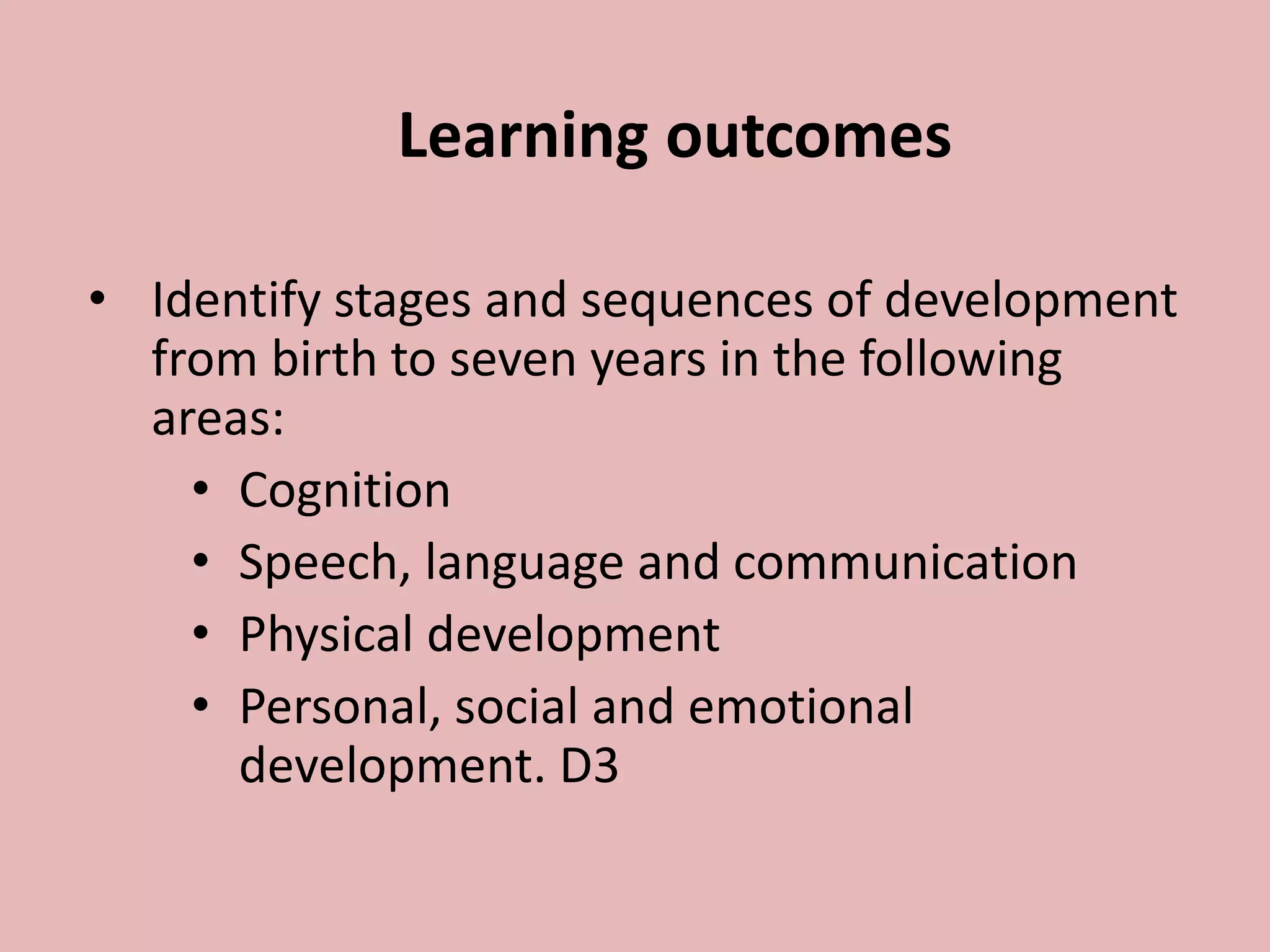 Learning outcomes

• Identify stages and sequences of development from birth to seven years in the following areas:
  • Cognition
  • Speech, language and communication
  • Physical development
  • Personal, social and emotional development. D3